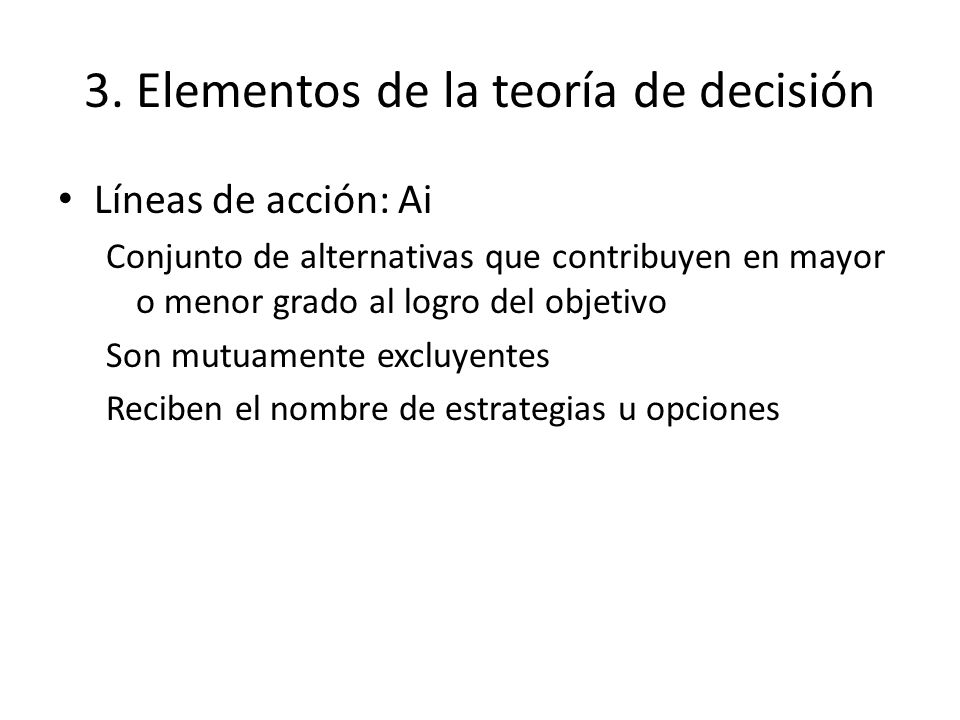 3. Elementos de la teoría de decisión

• Líneas de acción: Ai

Conjunto de alternativas que contribuyen en mayor o menor grado al logro del objetivo

Son mutuamente excluyentes

Reciben el nombre de estrategias u opciones